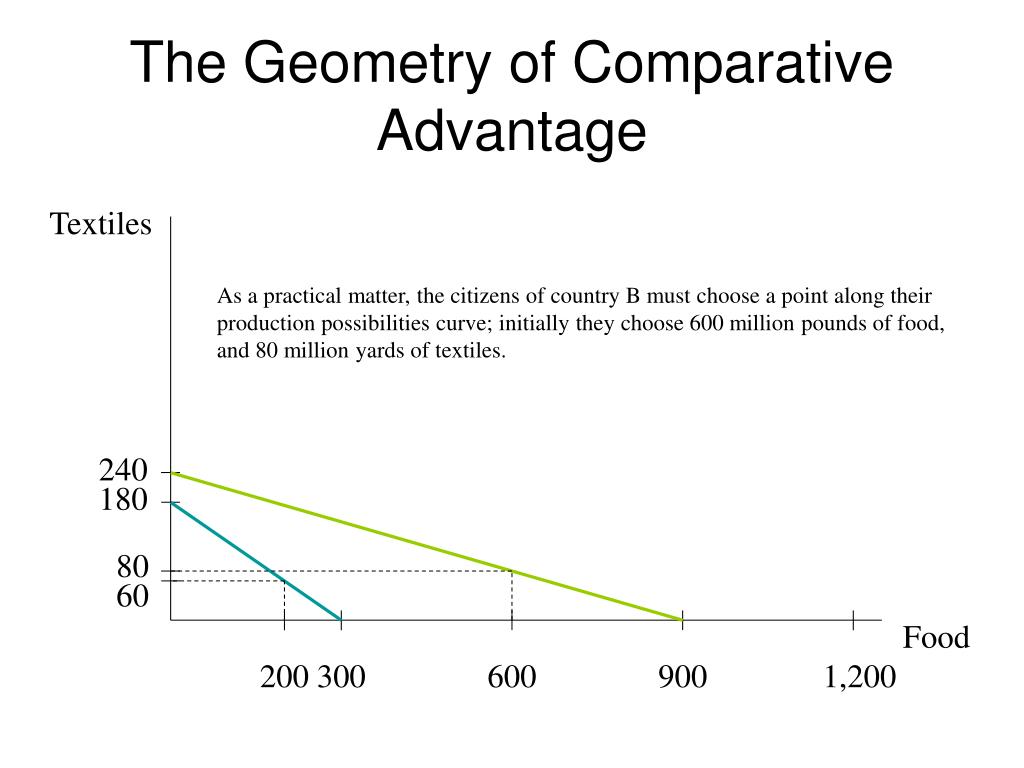 The Geometry of Comparative Advantage

Textiles

As a practical matter, the citizens of country B must choose a point along their production possibilities curve; initially they choose 600 million pounds of food, and 80 million yards of textiles.

240
180
80
60

Food

200 300 600 900 1,200